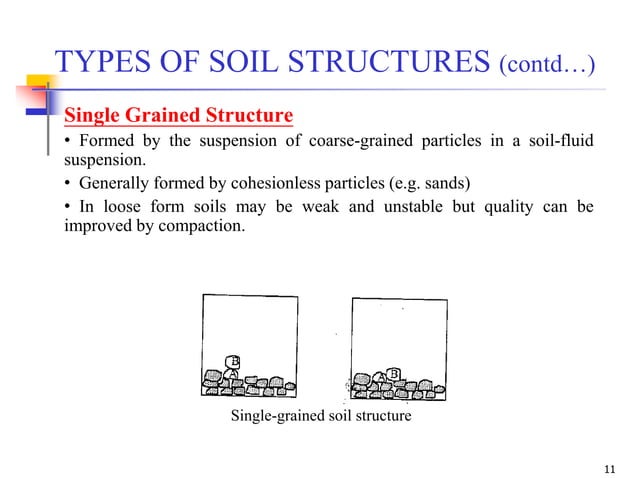 TYPES OF SOIL STRUCTURES (contd…)

Single Grained Structure

• Formed by the suspension of coarse-grained particles in a soil-fluid suspension.

• Generally formed by cohesionless particles (e.g. sands)

• In loose form soils may be weak and unstable but quality can be improved by compaction.

B
A

A B

Single-grained soil structure

11